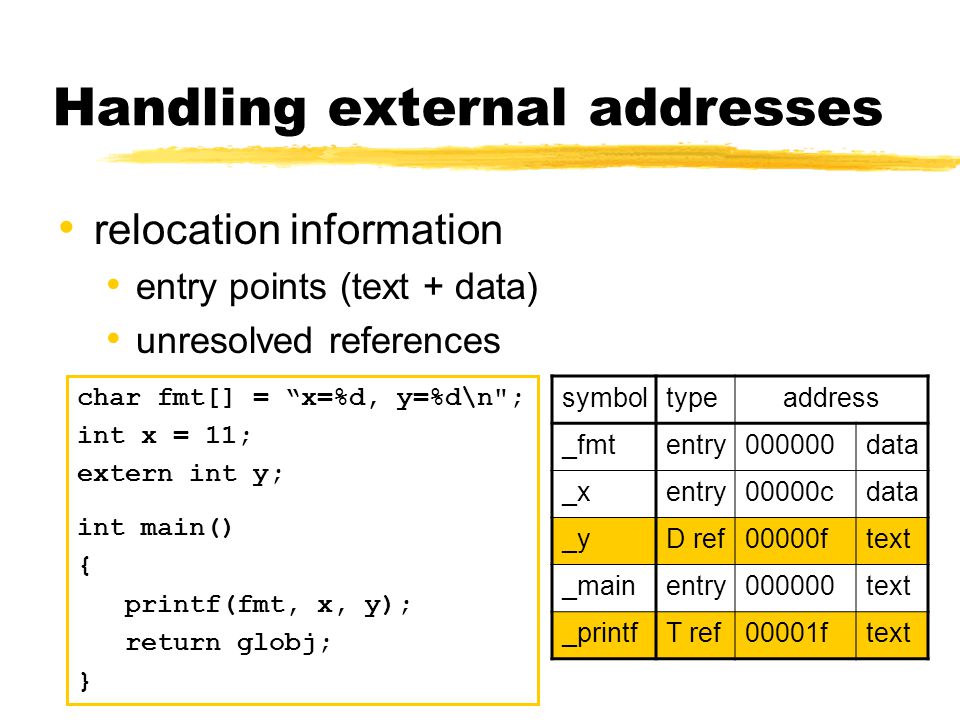 Handling external addresses

• relocation information
  • entry points (text + data)
  • unresolved references

char fmt[] = “x=%d, y=%d\n";
int x = 11;
extern int y;

int main()
{
   printf(fmt, x, y);
   return globj;
}

| symbol | type | address | |
|---|---|---|---|
| _fmt | entry | 000000 | data |
| _x | entry | 00000c | data |
| _y | D ref | 00000f | text |
| _main | entry | 000000 | text |
| _printf | T ref | 00001f | text |